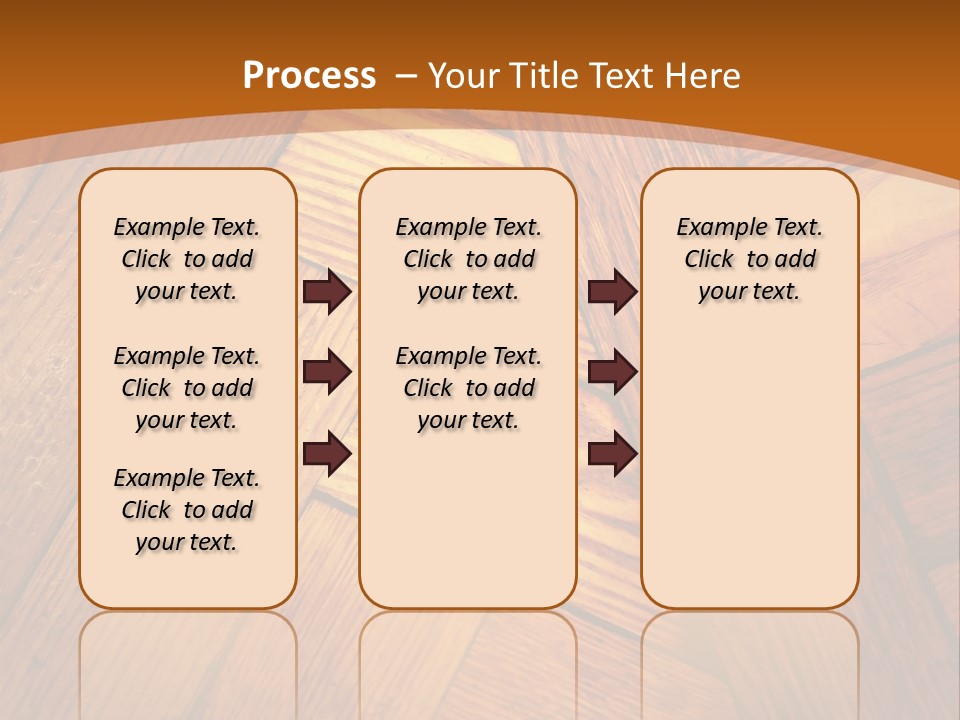 Process – Your Title Text Here

Example Text. Click to add your text.

Example Text. Click to add your text.

Example Text. Click to add your text.

Example Text. Click to add your text.

Example Text. Click to add your text.

Example Text. Click to add your text.